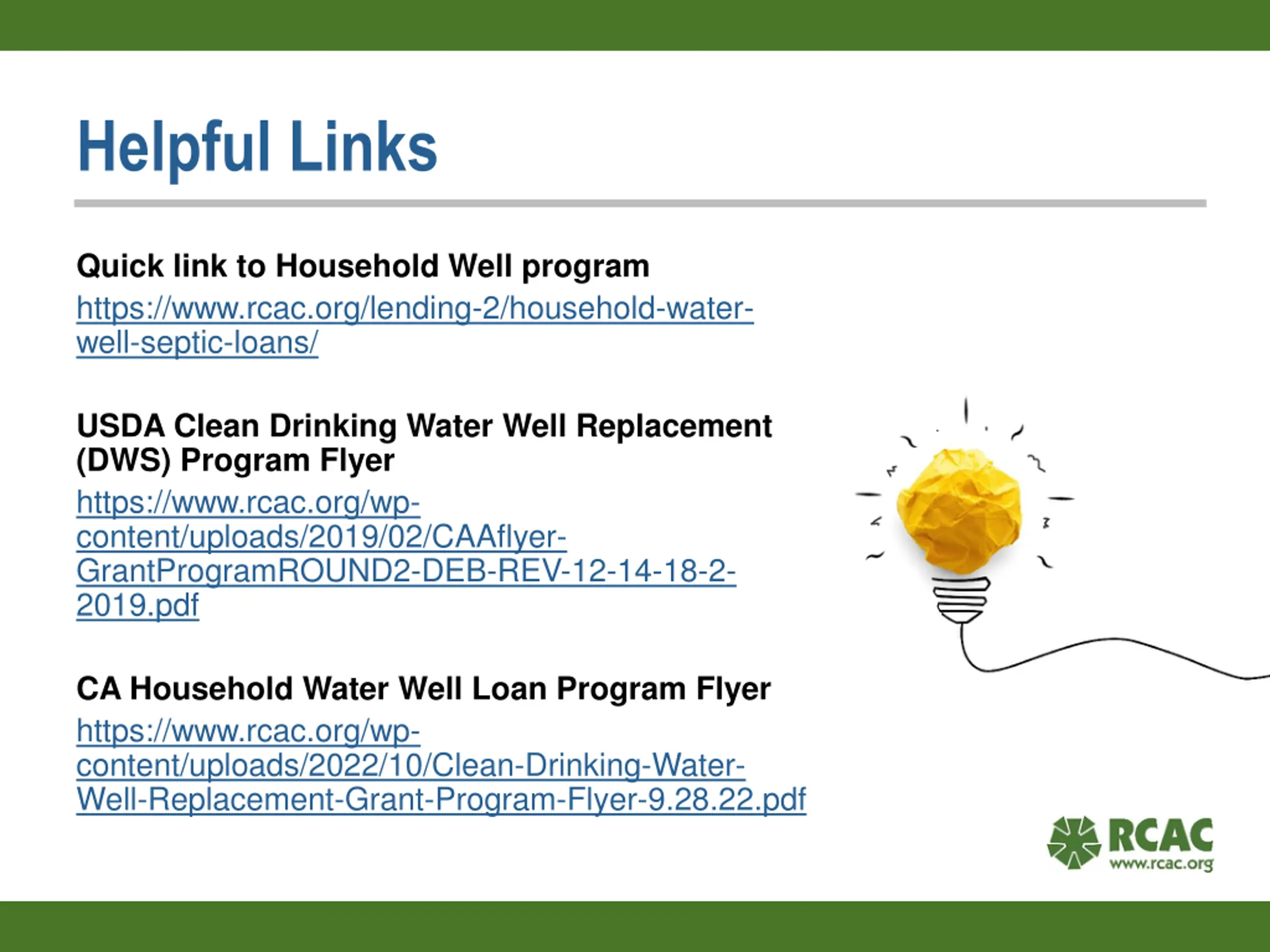 Helpful Links

Quick link to Household Well program
https://www.rcac.org/lending-2/household-water-well-septic-loans/

USDA Clean Drinking Water Well Replacement (DWS) Program Flyer
https://www.rcac.org/wp-content/uploads/2019/02/CAAflyer-GrantProgramROUND2-DEB-REV-12-14-18-2-2019.pdf

CA Household Water Well Loan Program Flyer
https://www.rcac.org/wp-content/uploads/2022/10/Clean-Drinking-Water-Well-Replacement-Grant-Program-Flyer-9.28.22.pdf

RCAC
www.rcac.org